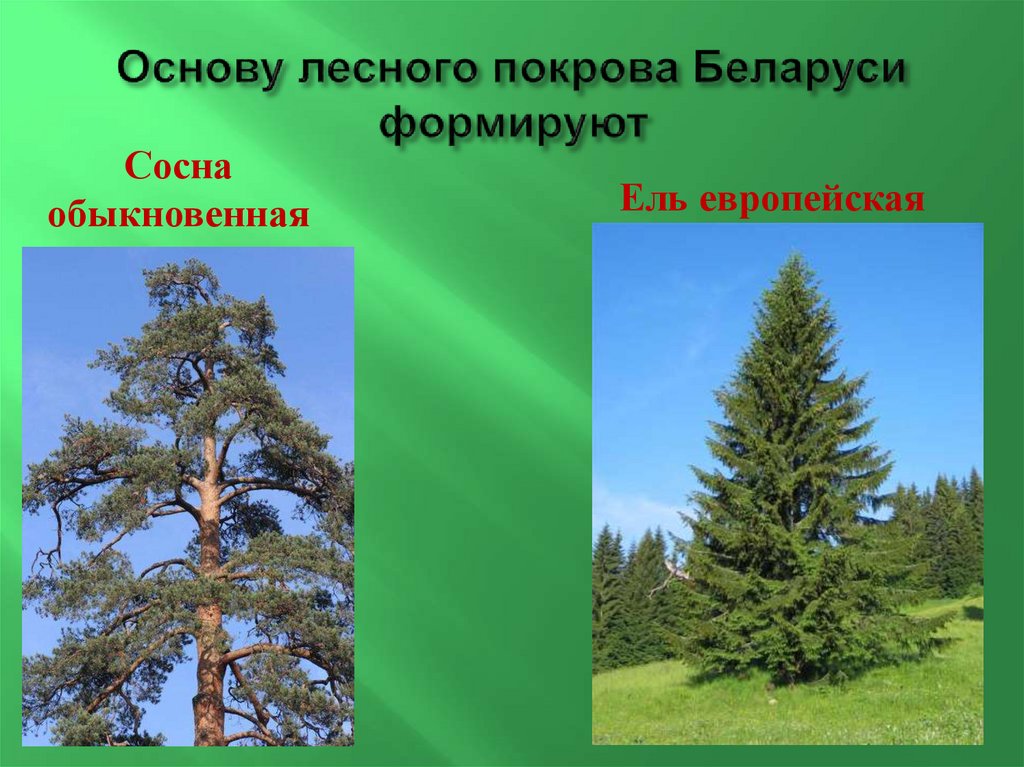 Основу лесного покрова Беларуси формируют

Сосна обыкновенная

Ель европейская